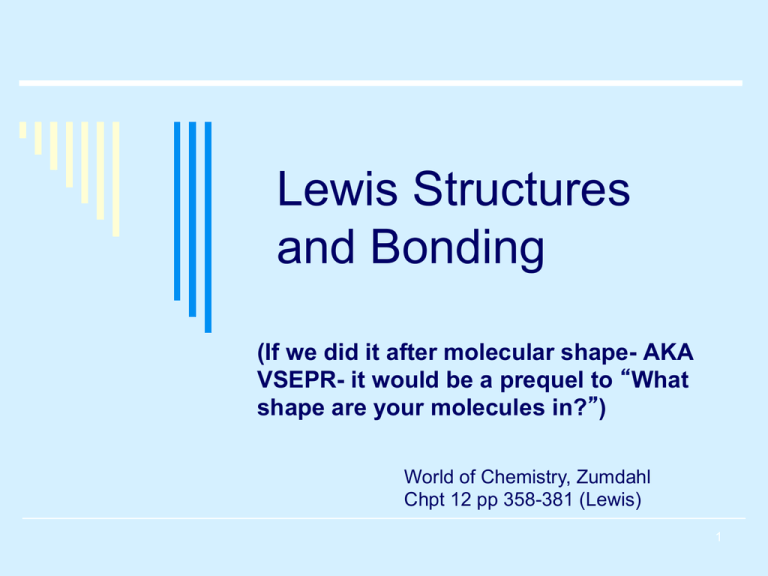 Lewis Structures and Bonding

(If we did it after molecular shape- AKA VSEPR- it would be a prequel to “What shape are your molecules in?”)

World of Chemistry, Zumdahl
Chpt 12 pp 358-381 (Lewis)

1